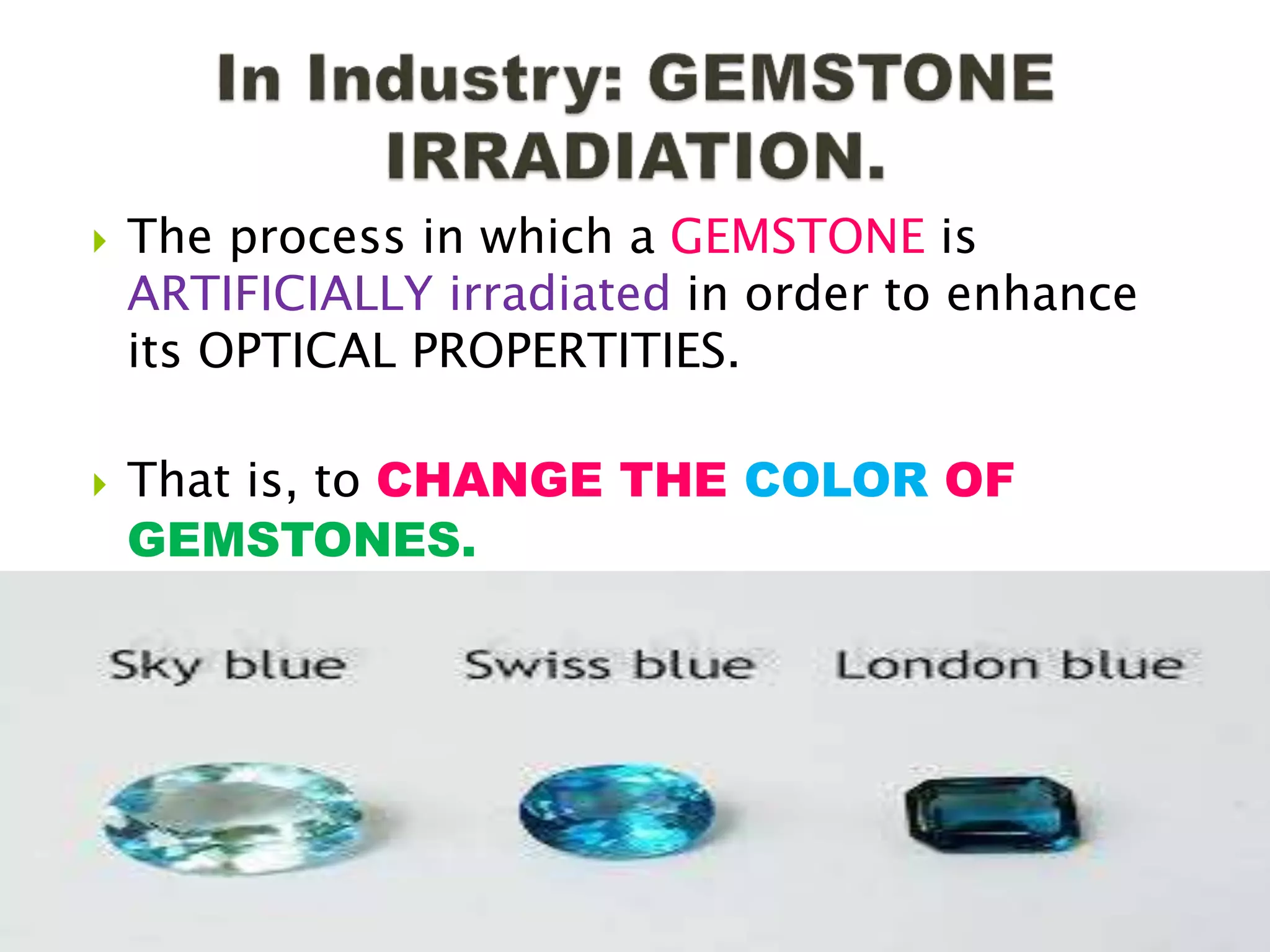 In Industry: GEMSTONE IRRADIATION.

The process in which a GEMSTONE is ARTIFICIALLY irradiated in order to enhance its OPTICAL PROPERTITIES.

That is, to CHANGE THE COLOR OF GEMSTONES.

Sky blue

Swiss blue

London blue